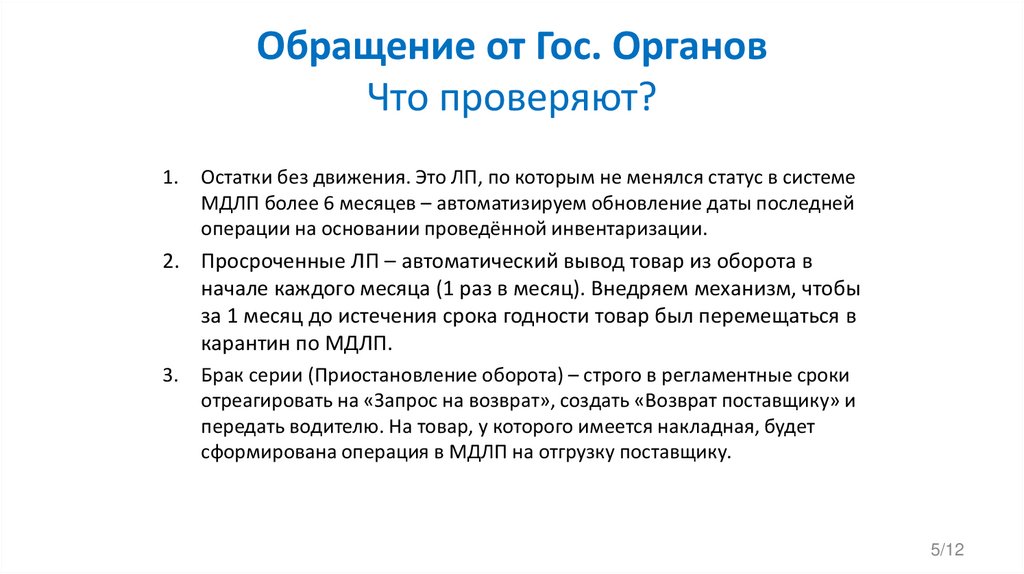 Обращение от Гос. Органов
Что проверяют?

1. Остатки без движения. Это ЛП, по которым не менялся статус в системе МДЛП более 6 месяцев – автоматизируем обновление даты последней операции на основании проведённой инвентаризации.

2. Просроченные ЛП – автоматический вывод товар из оборота в начале каждого месяца (1 раз в месяц). Внедряем механизм, чтобы за 1 месяц до истечения срока годности товар был перемещаться в карантин по МДЛП.

3. Брак серии (Приостановление оборота) – строго в регламентные сроки отреагировать на «Запрос на возврат», создать «Возврат поставщику» и передать водителю. На товар, у которого имеется накладная, будет сформирована операция в МДЛП на отгрузку поставщику.

5/12